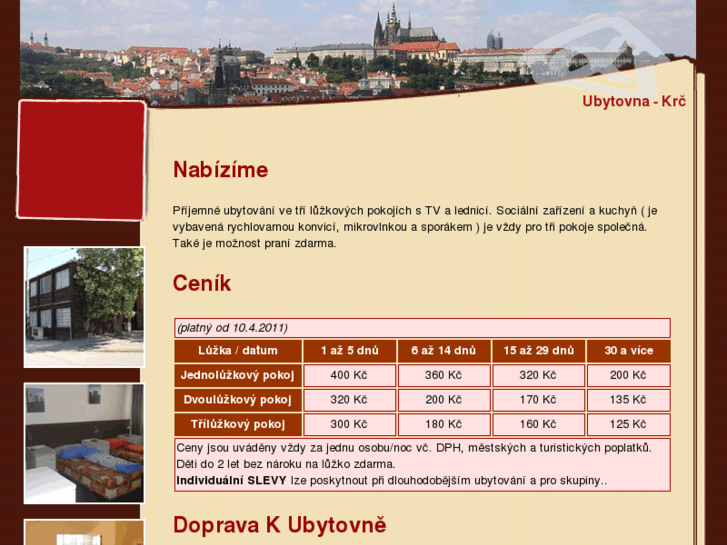 Ubytovna - Krč

Nabízíme

Příjemné ubytování ve tří lůžkových pokojích s TV a lednicí. Sociální zařízení a kuchyň ( je vybavená rychlovarnou konvicí, mikrovlnkou a sporákem ) je vždy pro tři pokoje společná. Také je možnost praní zdarma.

Ceník

(platný od 10.4.2011)

| Lůžka / datum | 1 až 5 dnů | 6 až 14 dnů | 15 až 29 dnů | 30 a více |
|---|---|---|---|---|
| Jednolůžkový pokoj | 400 Kč | 360 Kč | 320 Kč | 200 Kč |
| Dvoulůžkový pokoj | 320 Kč | 200 Kč | 170 Kč | 135 Kč |
| Třílůžkový pokoj | 300 Kč | 180 Kč | 160 Kč | 125 Kč |

Ceny jsou uváděny vždy za jednu osobu/noc vč. DPH, městských a turistických poplatků.
Děti do 2 let bez nároku na lůžko zdarma.
Individuální SLEVY lze poskytnout při dlouhodobějším ubytování a pro skupiny..

Doprava K Ubytovně